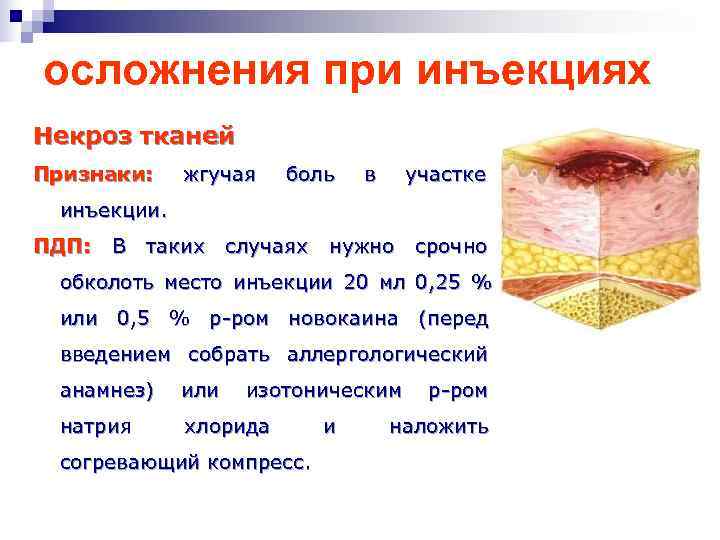 осложнения при инъекциях

Некроз тканей

Признаки: жгучая боль в участке инъекции.

ПДП: В таких случаях нужно срочно обколоть место инъекции 20 мл 0,25 % или 0,5 % р-ром новокаина (перед введением собрать аллергологический анамнез) или изотоническим р-ром натрия хлорида и наложить согревающий компресс.